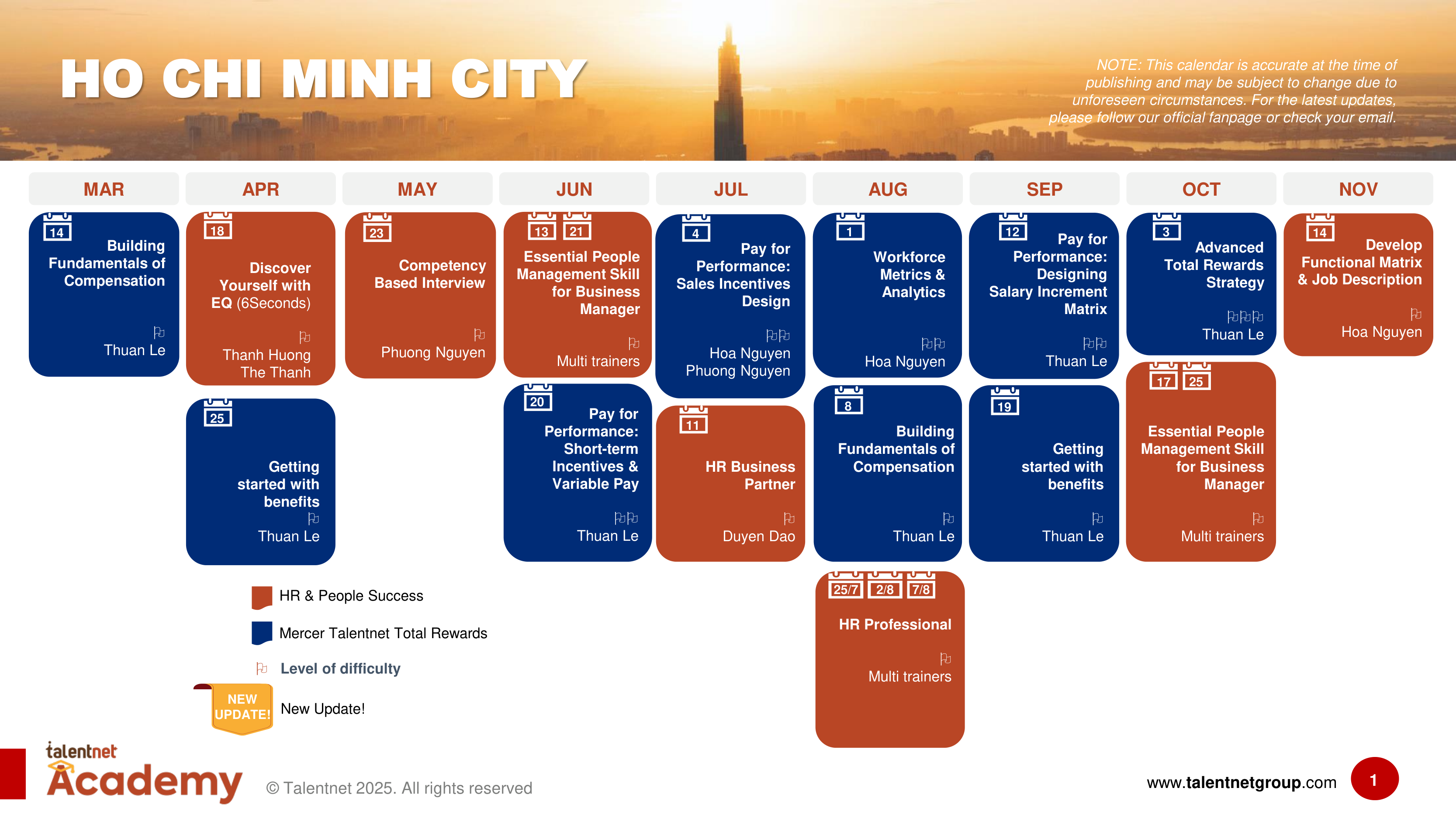 HO CHI MINH CITY

NOTE: This calendar is accurate at the time of publishing and may be subject to change due to unforeseen circumstances. For the latest updates, please follow our official fanpage or check your email.

MAR

14
Building Fundamentals of Compensation
Thuan Le

APR

18
Discover Yourself with EQ (6Seconds)
Thanh Huong
The Thanh

25
Getting started with benefits
Thuan Le

MAY

23
Competency Based Interview
Phuong Nguyen

JUN

13 21
Essential People Management Skill for Business Manager
Multi trainers

20
Pay for Performance: Short-term Incentives & Variable Pay
Thuan Le

JUL

4
Pay for Performance: Sales Incentives Design
Hoa Nguyen
Phuong Nguyen

11
HR Business Partner
Duyen Dao

AUG

1
Workforce Metrics & Analytics
Hoa Nguyen

8
Building Fundamentals of Compensation
Thuan Le

25/7 2/8 7/8
HR Professional
Multi trainers

SEP

12
Pay for Performance: Designing Salary Increment Matrix
Thuan Le

19
Getting started with benefits
Thuan Le

OCT

3
Advanced Total Rewards Strategy
Thuan Le

17 25
Essential People Management Skill for Business Manager
Multi trainers

NOV

14
Develop Functional Matrix & Job Description
Hoa Nguyen

HR & People Success
Mercer Talentnet Total Rewards
Level of difficulty
NEW UPDATE! New Update!

talentnet Academy
© Talentnet 2025. All rights reserved
www.talentnetgroup.com
1